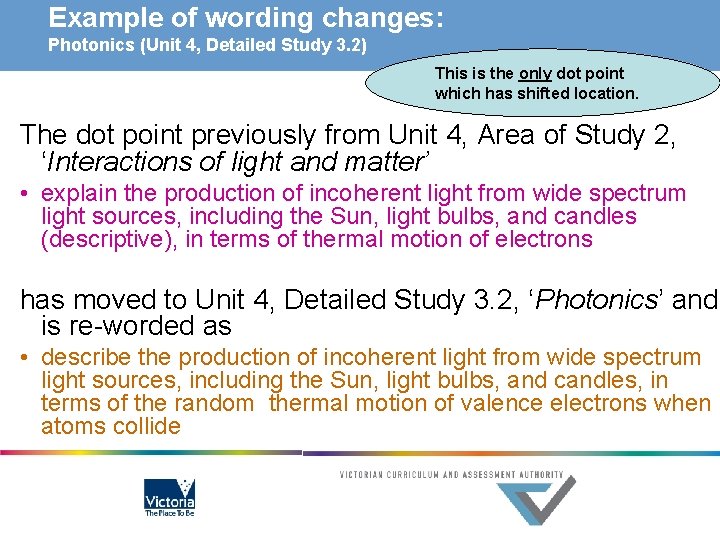 Example of wording changes:
Photonics (Unit 4, Detailed Study 3.2)

This is the only dot point which has shifted location.

The dot point previously from Unit 4, Area of Study 2, ‘Interactions of light and matter’

• explain the production of incoherent light from wide spectrum light sources, including the Sun, light bulbs, and candles (descriptive), in terms of thermal motion of electrons

has moved to Unit 4, Detailed Study 3.2, ‘Photonics’ and is re-worded as

• describe the production of incoherent light from wide spectrum light sources, including the Sun, light bulbs, and candles, in terms of the random thermal motion of valence electrons when atoms collide

Victoria
The Place To Be

VICTORIAN CURRICULUM AND ASSESSMENT AUTHORITY